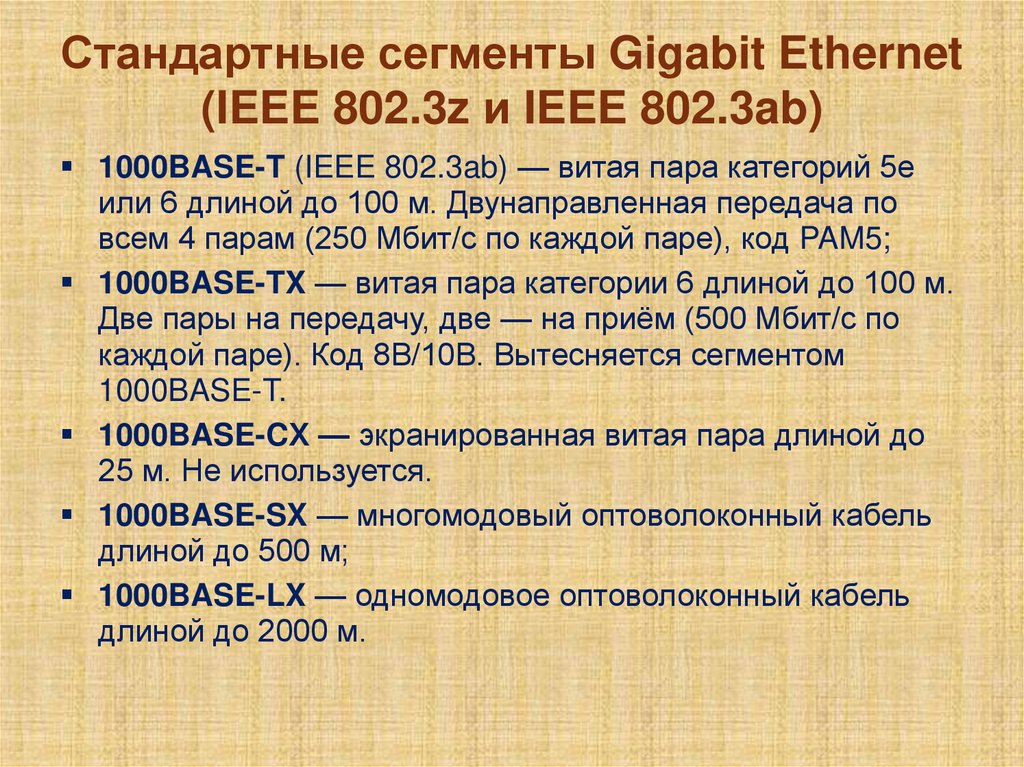 Стандартные сегменты Gigabit Ethernet (IEEE 802.3z и IEEE 802.3ab)

▪ 1000BASE-T (IEEE 802.3ab) — витая пара категорий 5e или 6 длиной до 100 м. Двунаправленная передача по всем 4 парам (250 Мбит/с по каждой паре), код PAM5;

▪ 1000BASE-TX — витая пара категории 6 длиной до 100 м. Две пары на передачу, две — на приём (500 Мбит/с по каждой паре). Код 8B/10B. Вытесняется сегментом 1000BASE-T.

▪ 1000BASE-CX — экранированная витая пара длиной до 25 м. Не используется.

▪ 1000BASE-SX — многомодовый оптоволоконный кабель длиной до 500 м;

▪ 1000BASE-LX — одномодовое оптоволоконный кабель длиной до 2000 м.